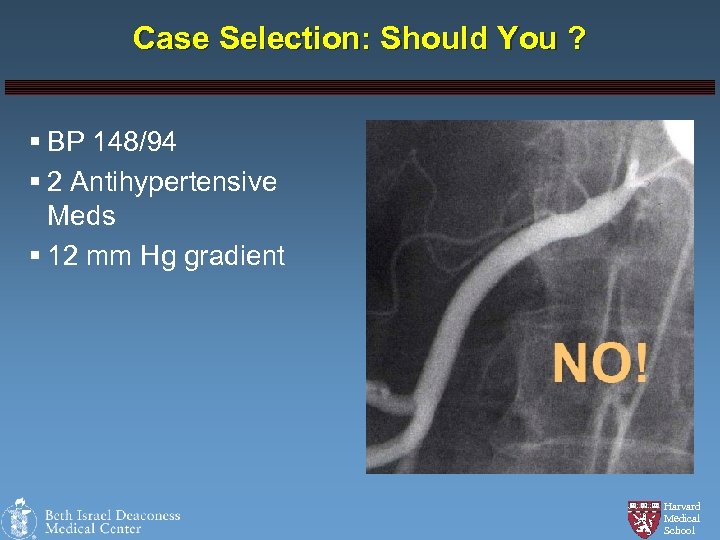 Case Selection: Should You ?

▪ BP 148/94
▪ 2 Antihypertensive Meds
▪ 12 mm Hg gradient

NO!

Beth Israel Deaconess Medical Center

Harvard Medical School